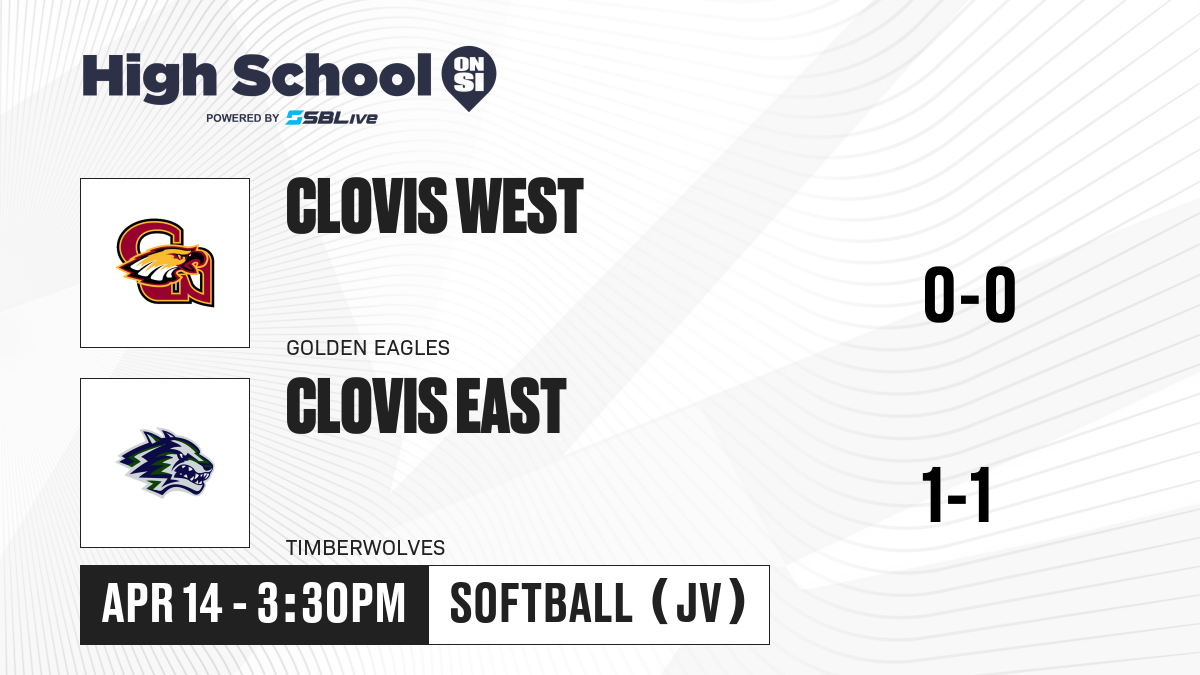 High School ON SI

POWERED BY SBLive

CLOVIS WEST

GOLDEN EAGLES

0-0

CLOVIS EAST

TIMBERWOLVES

1-1

APR 14 - 3:30PM

SOFTBALL (JV)